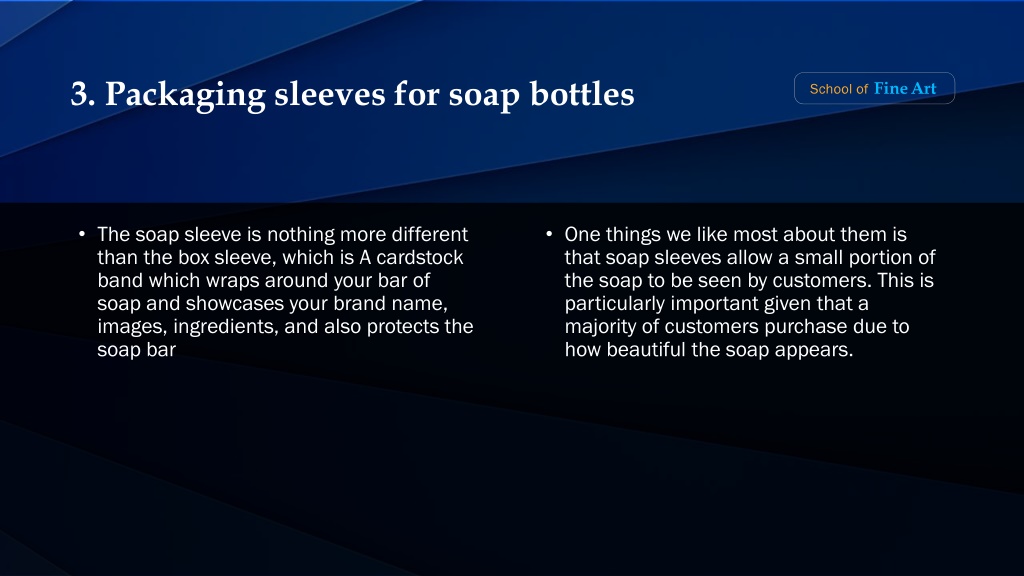 3. Packaging sleeves for soap bottles

School of Fine Art

• The soap sleeve is nothing more different than the box sleeve, which is A cardstock band which wraps around your bar of soap and showcases your brand name, images, ingredients, and also protects the soap bar

• One things we like most about them is that soap sleeves allow a small portion of the soap to be seen by customers. This is particularly important given that a majority of customers purchase due to how beautiful the soap appears.